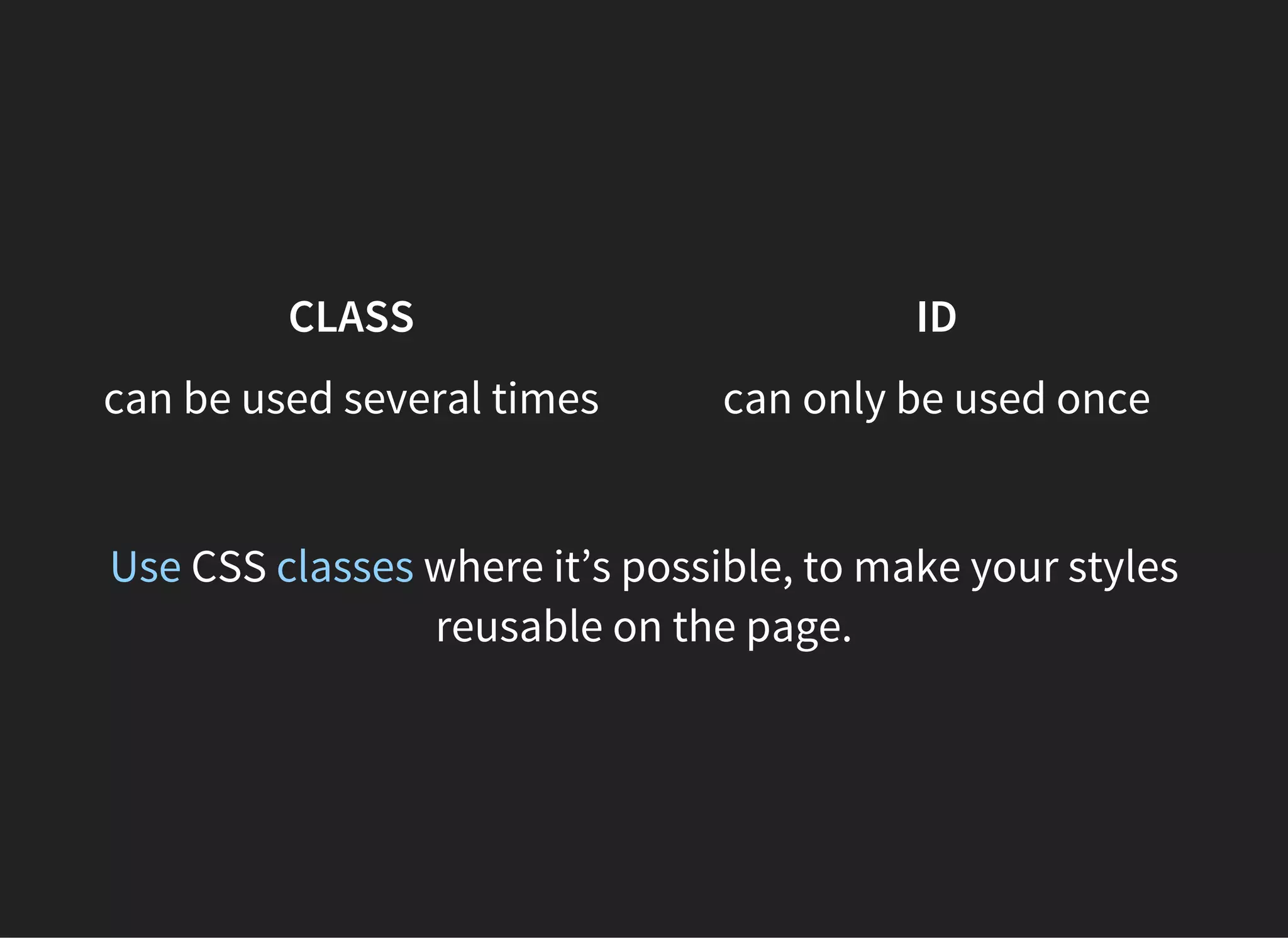 CLASS

can be used several times

ID

can only be used once

Use CSS classes where it’s possible, to make your styles reusable on the page.